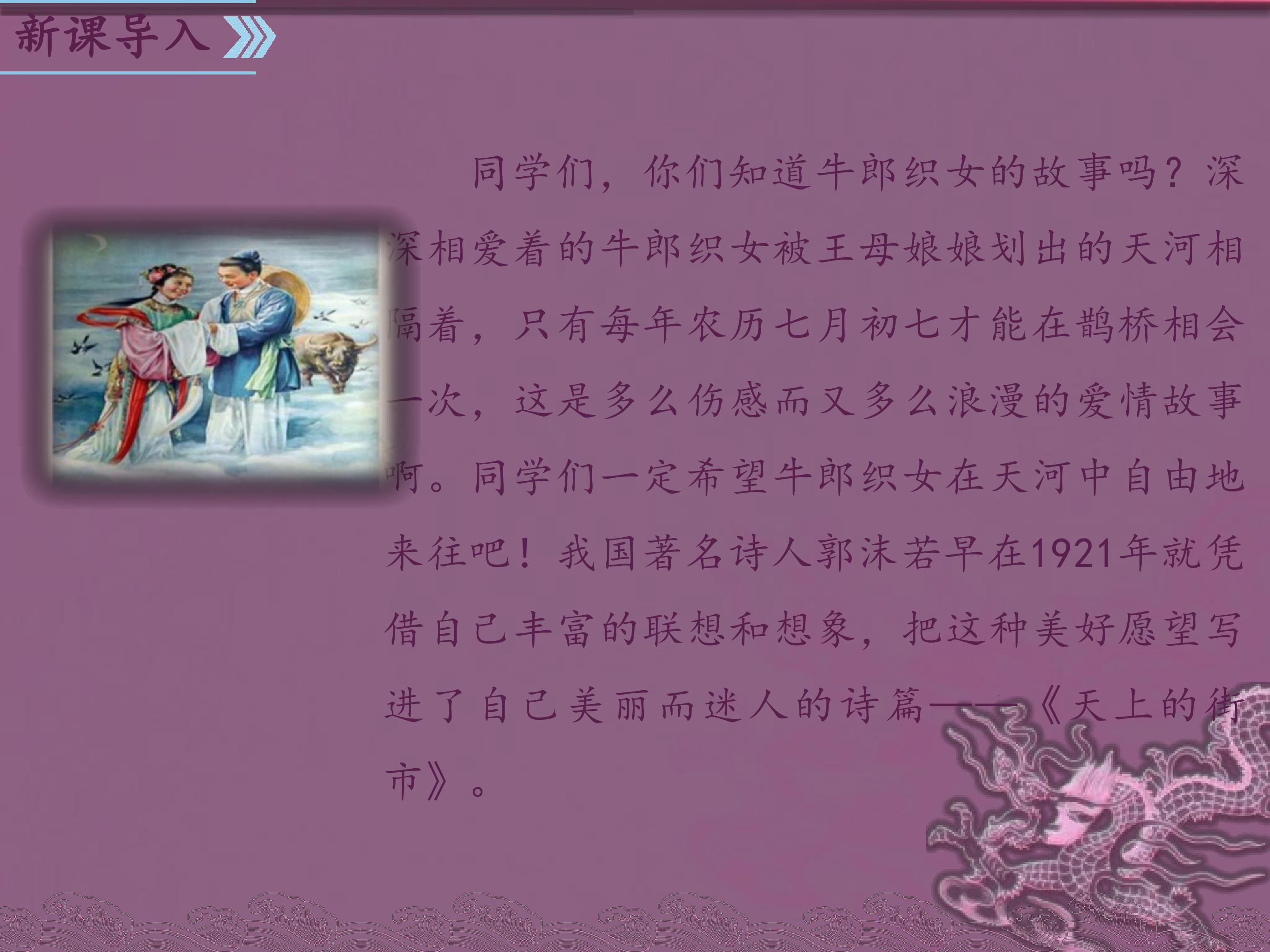 新课导入

同学们，你们知道牛郎织女的故事吗？深深相爱着的牛郎织女被王母娘娘划出的天河相隔着，只有每年农历七月初七才能在鹊桥相会一次，这是多么伤感而又多么浪漫的爱情故事啊。同学们一定希望牛郎织女在天河中自由地来往吧！我国著名诗人郭沫若早在1921年就凭借自己丰富的联想和想象，把这种美好愿望写进了自己美丽而迷人的诗篇——《天上的街市》。